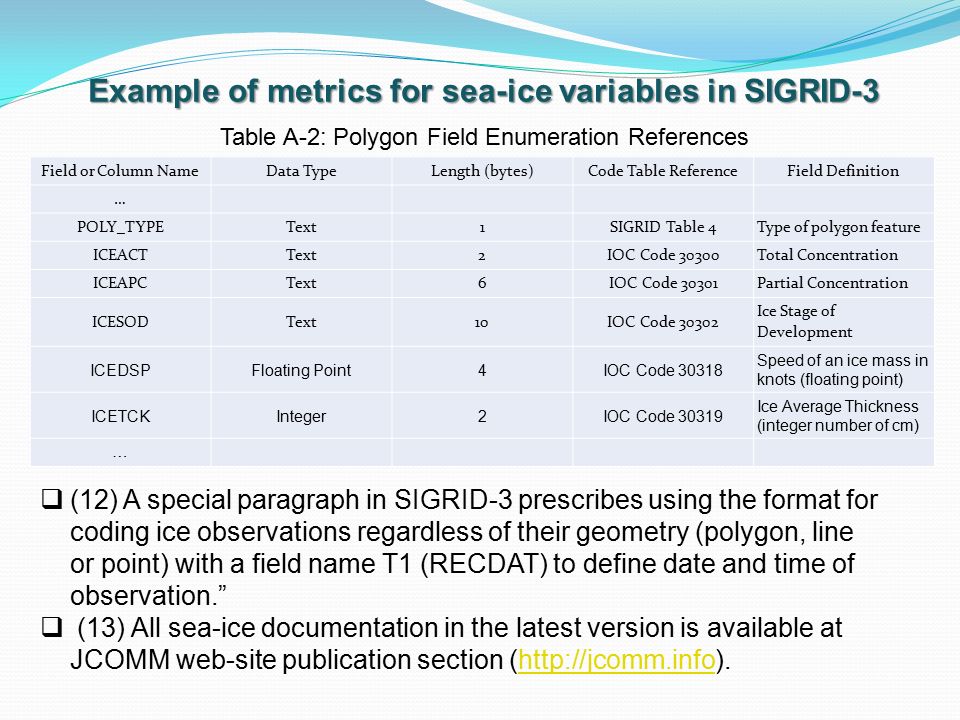 Example of metrics for sea-ice variables in SIGRID-3

Table A-2: Polygon Field Enumeration References

| Field or Column Name | Data Type | Length (bytes) | Code Table Reference | Field Definition |
|---|---|---|---|---|
| ... | | | | |
| POLY_TYPE | Text | 1 | SIGRID Table 4 | Type of polygon feature |
| ICEACT | Text | 2 | IOC Code 30300 | Total Concentration |
| ICEAPC | Text | 6 | IOC Code 30301 | Partial Concentration |
| ICESOD | Text | 10 | IOC Code 30302 | Ice Stage of Development |
| ICEDSP | Floating Point | 4 | IOC Code 30318 | Speed of an ice mass in knots (floating point) |
| ICETCK | Integer | 2 | IOC Code 30319 | Ice Average Thickness (integer number of cm) |
| ... | | | | |

❑ (12) A special paragraph in SIGRID-3 prescribes using the format for coding ice observations regardless of their geometry (polygon, line or point) with a field name T1 (RECDAT) to define date and time of observation.”

❑ (13) All sea-ice documentation in the latest version is available at JCOMM web-site publication section (http://jcomm.info).